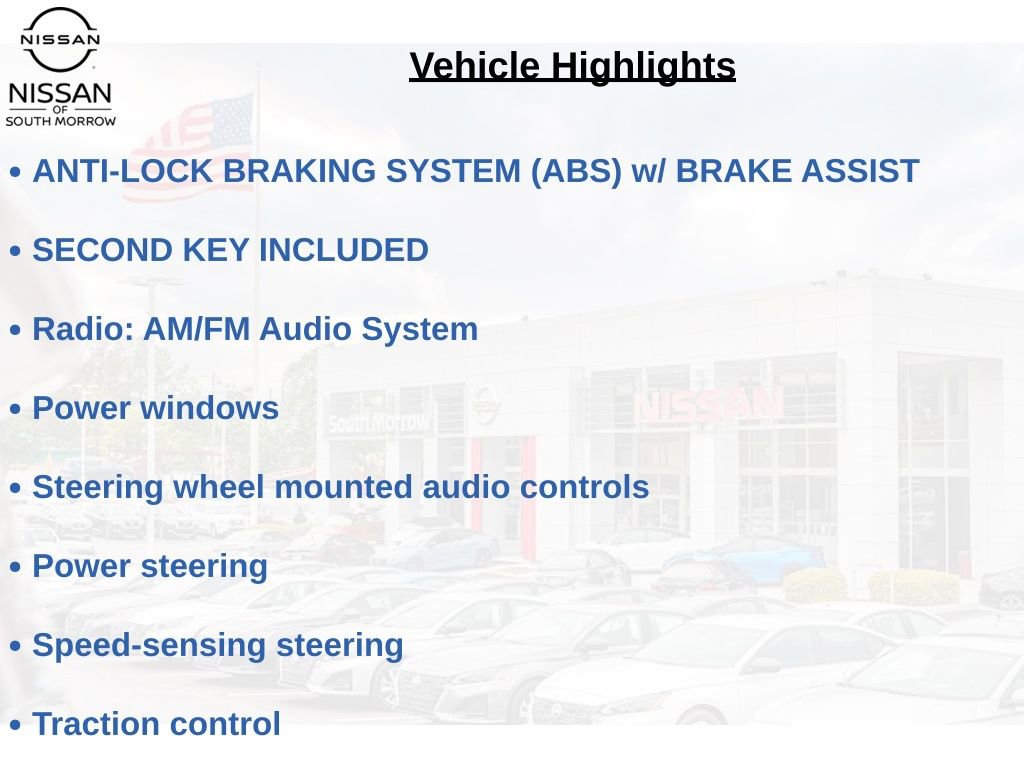 NISSAN

NISSAN
OF
SOUTH MORROW

Vehicle Highlights

• ANTI-LOCK BRAKING SYSTEM (ABS) w/ BRAKE ASSIST

• SECOND KEY INCLUDED

• Radio: AM/FM Audio System

• Power windows

• Steering wheel mounted audio controls

• Power steering

• Speed-sensing steering

• Traction control

South Morrow

NISSAN